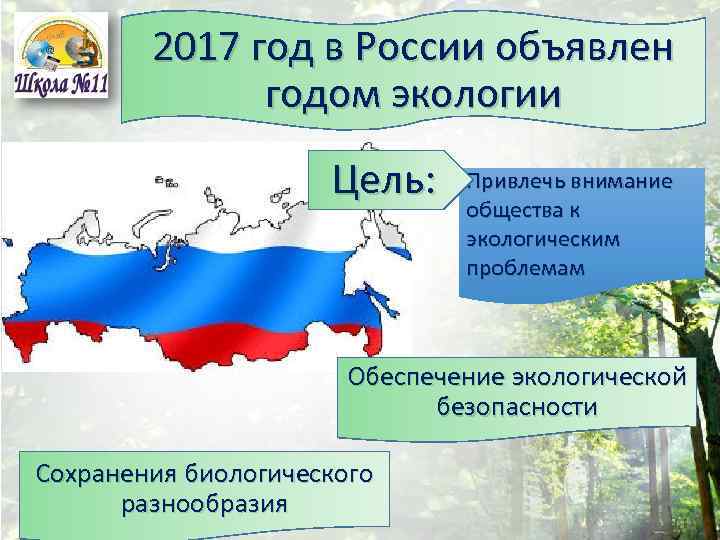 Школа №11

2017 год в России объявлен годом экологии

Цель:

Привлечь внимание общества к экологическим проблемам

Обеспечение экологической безопасности

Сохранения биологического разнообразия